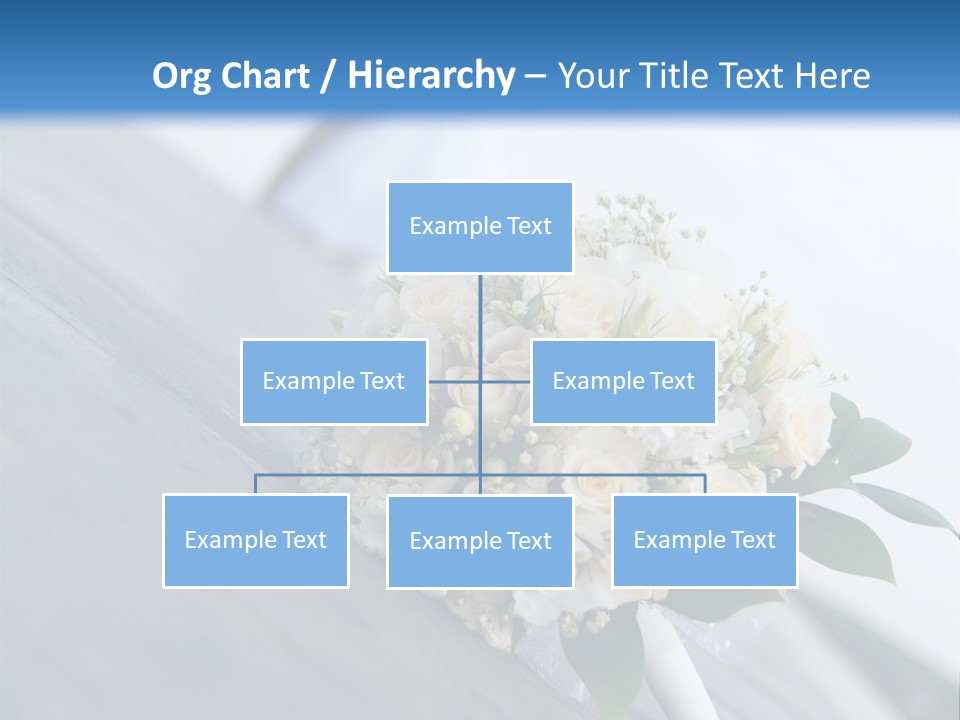 Org Chart / Hierarchy – Your Title Text Here

Example Text

Example Text

Example Text

Example Text

Example Text

Example Text